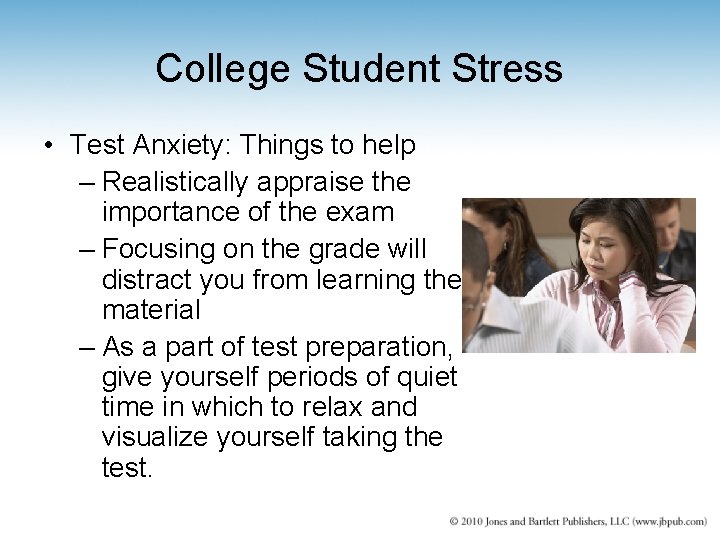 College Student Stress

• Test Anxiety: Things to help
 – Realistically appraise the importance of the exam
 – Focusing on the grade will distract you from learning the material
 – As a part of test preparation, give yourself periods of quiet time in which to relax and visualize yourself taking the test.

© 2010 Jones and Bartlett Publishers, LLC (www.jbpub.com)